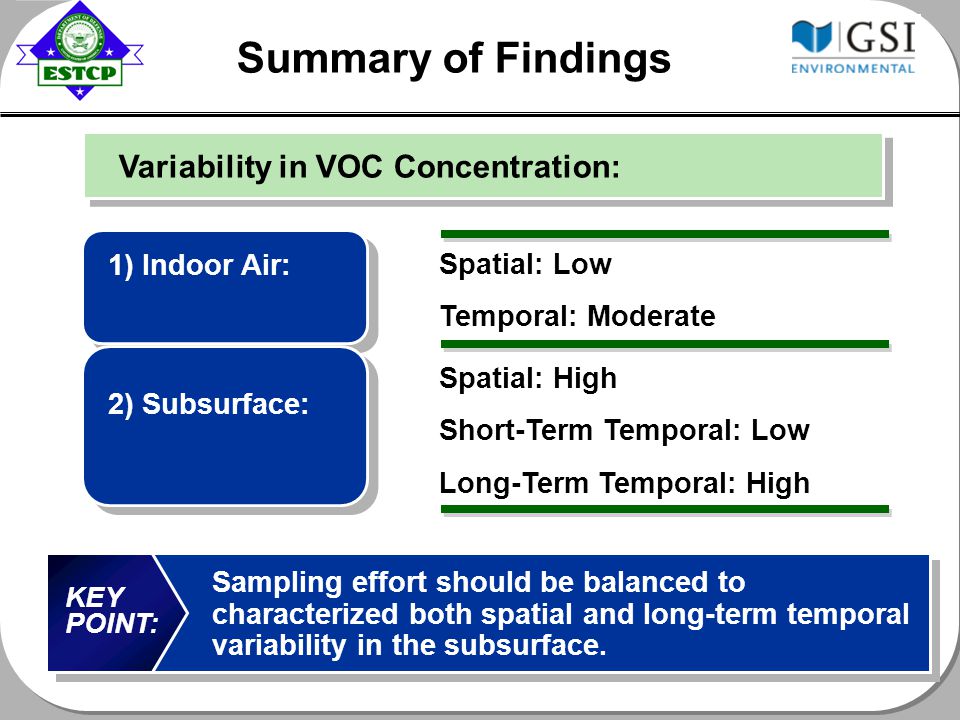 ESTCP

Summary of Findings

GSI ENVIRONMENTAL

Variability in VOC Concentration:

1) Indoor Air:

Spatial: Low

Temporal: Moderate

2) Subsurface:

Spatial: High

Short-Term Temporal: Low

Long-Term Temporal: High

KEY POINT:

Sampling effort should be balanced to characterized both spatial and long-term temporal variability in the subsurface.